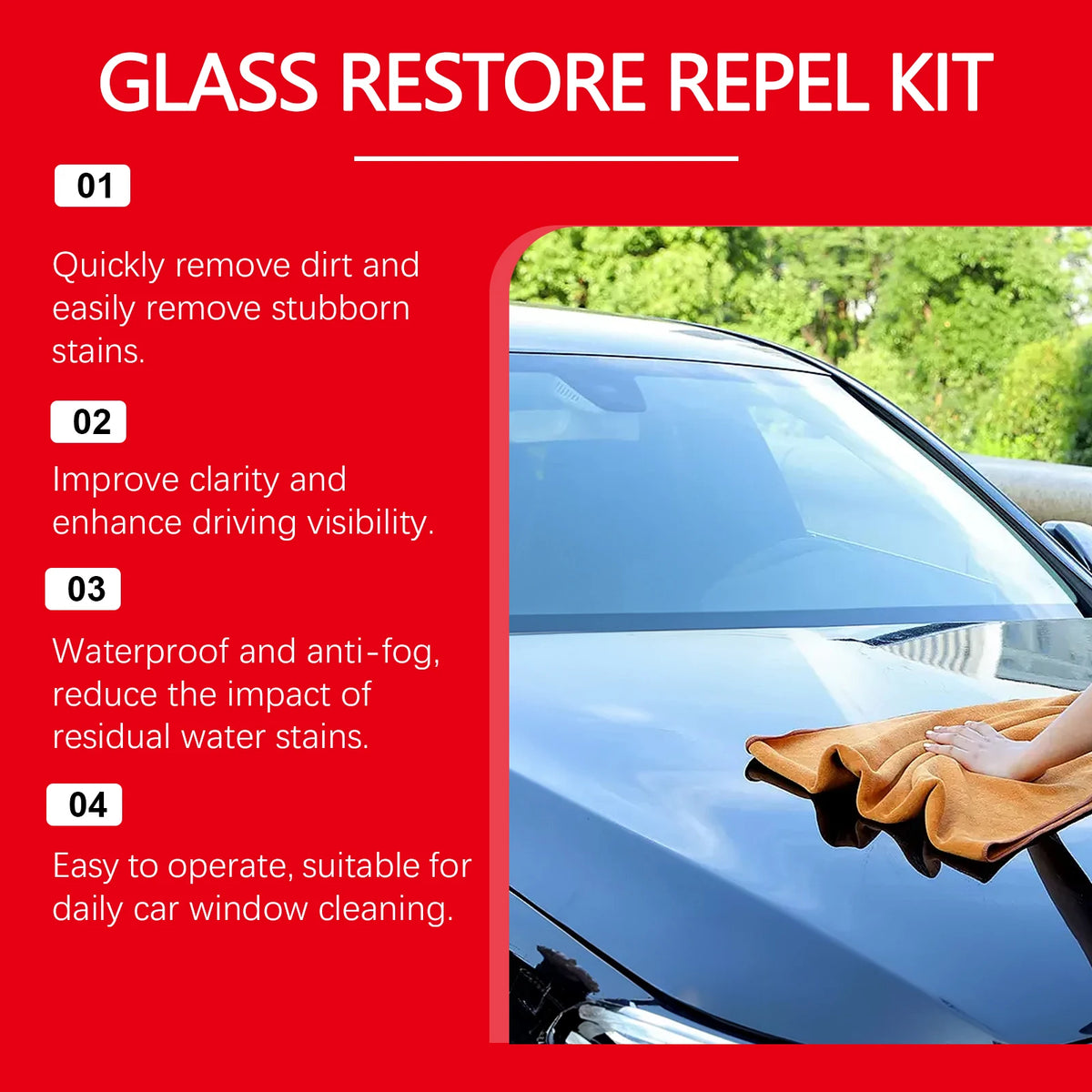 GLASS RESTORE REPEL KIT

01

Quickly remove dirt and easily remove stubborn stains.

02

Improve clarity and enhance driving visibility.

03

Waterproof and anti-fog, reduce the impact of residual water stains.

04

Easy to operate, suitable for daily car window cleaning.